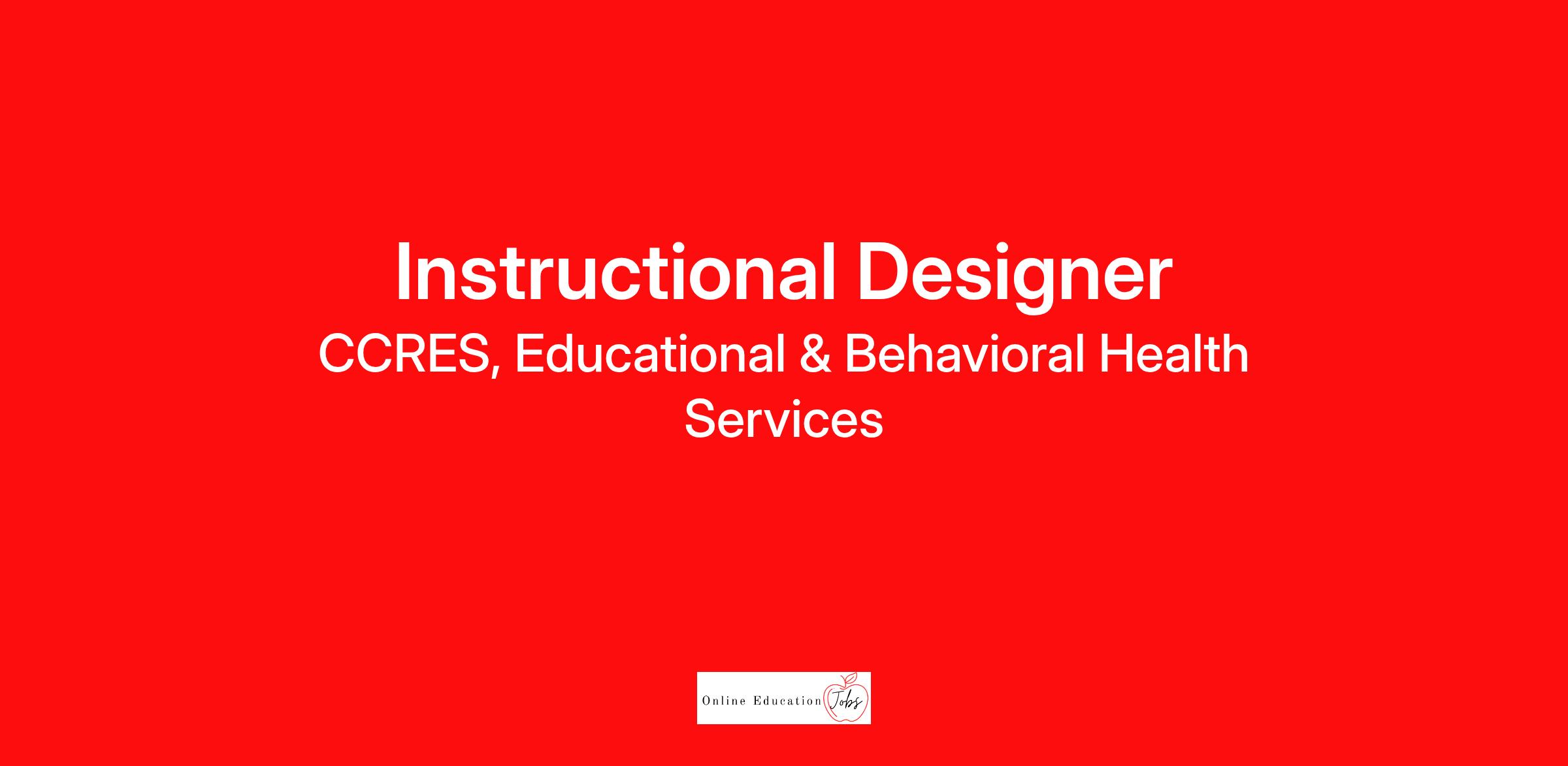 Instructional Designer

CCRES, Educational & Behavioral Health Services

Online Education Jobs